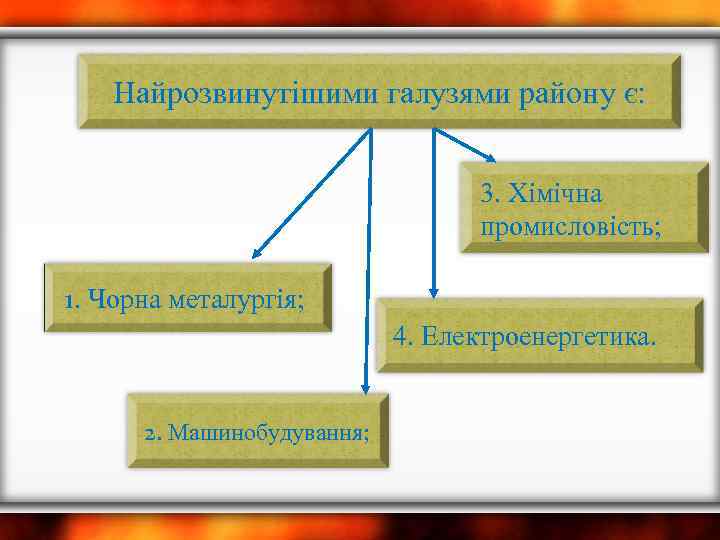 Найрозвинутішими галузями району є:

1. Чорна металургія;

2. Машинобудування;

3. Хімічна промисловість;

4. Електроенергетика.